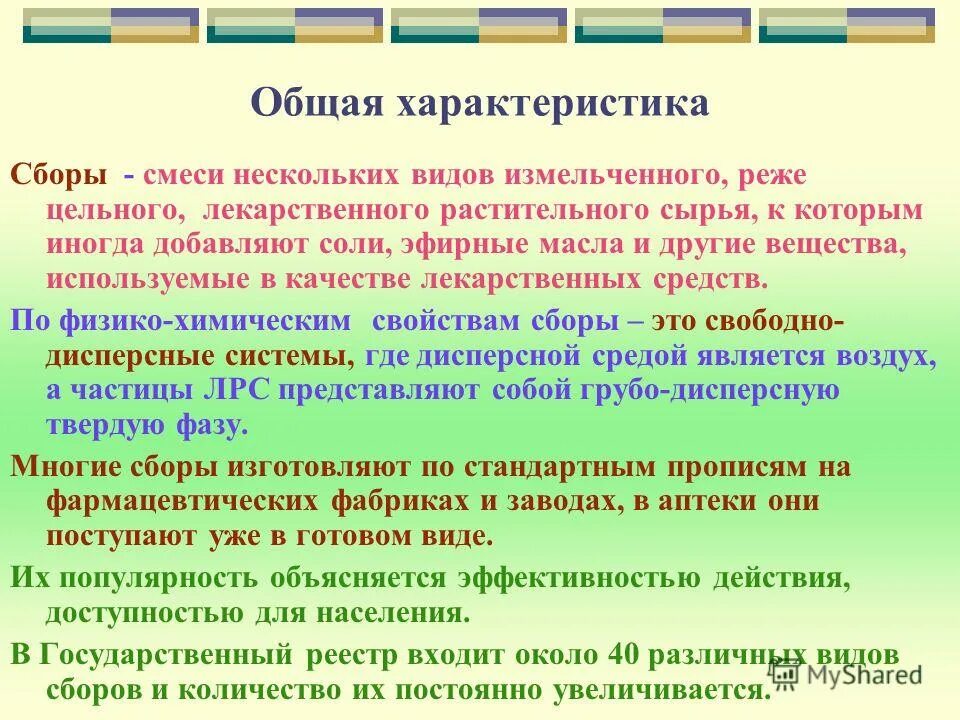 Общая характеристика

Сборы - смеси нескольких видов измельченного, реже цельного, лекарственного растительного сырья, к которым иногда добавляют соли, эфирные масла и другие вещества, используемые в качестве лекарственных средств.

По физико-химическим свойствам сборы – это свободно-дисперсные системы, где дисперсной средой является воздух, а частицы ЛРС представляют собой грубо-дисперсную твердую фазу.

Многие сборы изготовляют по стандартным прописям на фармацевтических фабриках и заводах, в аптеки они поступают уже в готовом виде.

Их популярность объясняется эффективностью действия, доступностью для населения.

В Государственный реестр входит около 40 различных видов сборов и количество их постоянно увеличивается.

MyShared